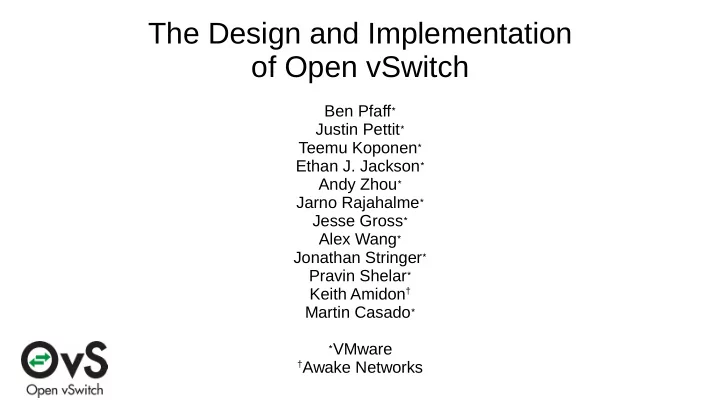 The Design and Implementation of Open vSwitch

Ben Pfaff*
Justin Pettit*
Teemu Koponen*
Ethan J. Jackson*
Andy Zhou*
Jarno Rajahalme*
Jesse Gross*
Alex Wang*
Jonathan Stringer*
Pravin Shelar*
Keith Amidon†
Martin Casado*

*VMware
†Awake Networks

OvS
Open vSwitch